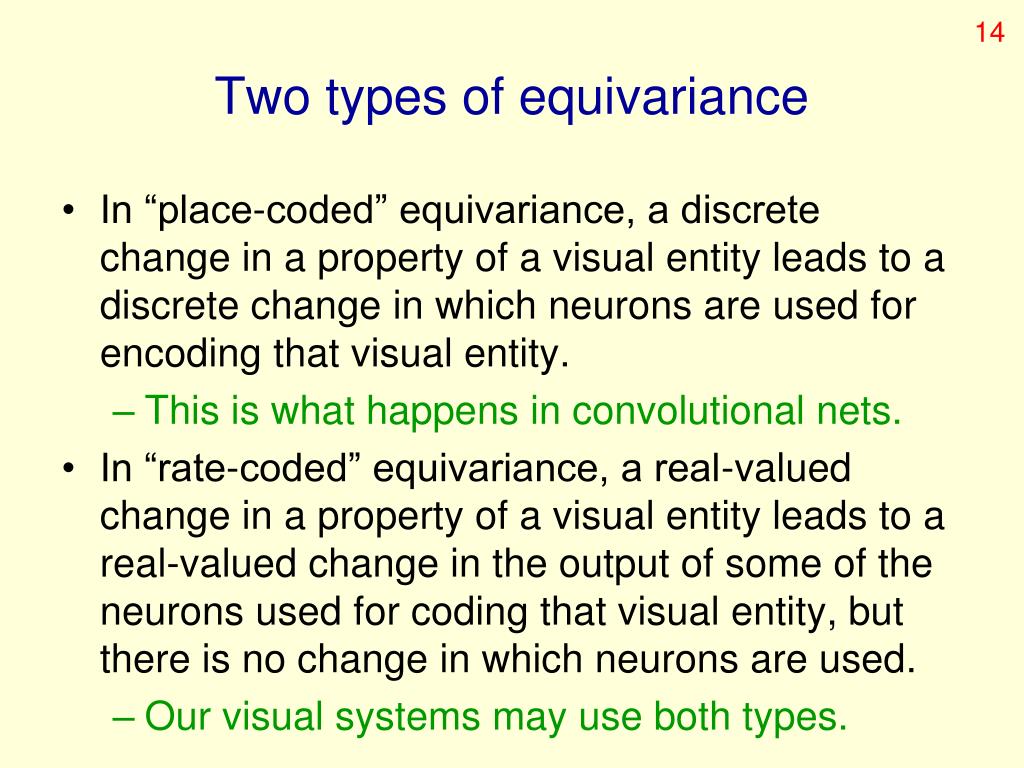 14

Two types of equivariance

• In “place-coded” equivariance, a discrete change in a property of a visual entity leads to a discrete change in which neurons are used for encoding that visual entity.
– This is what happens in convolutional nets.
• In “rate-coded” equivariance, a real-valued change in a property of a visual entity leads to a real-valued change in the output of some of the neurons used for coding that visual entity, but there is no change in which neurons are used.
– Our visual systems may use both types.